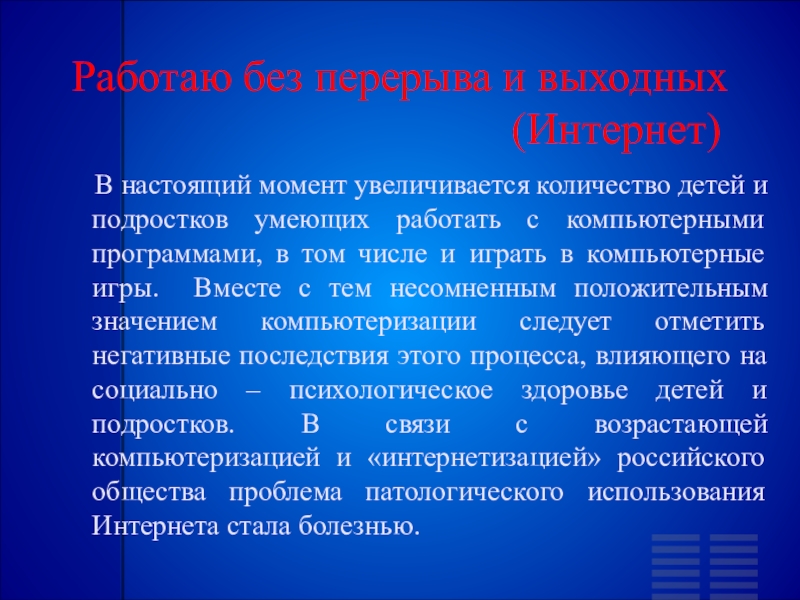 Работаю без перерыва и выходных (Интернет)

В настоящий момент увеличивается количество детей и подростков умеющих работать с компьютерными программами, в том числе и играть в компьютерные игры. Вместе с тем несомненным положительным значением компьютеризации следует отметить негативные последствия этого процесса, влияющего на социально – психологическое здоровье детей и подростков. В связи с возрастающей компьютеризацией и «интернетизацией» российского общества проблема патологического использования Интернета стала болезнью.